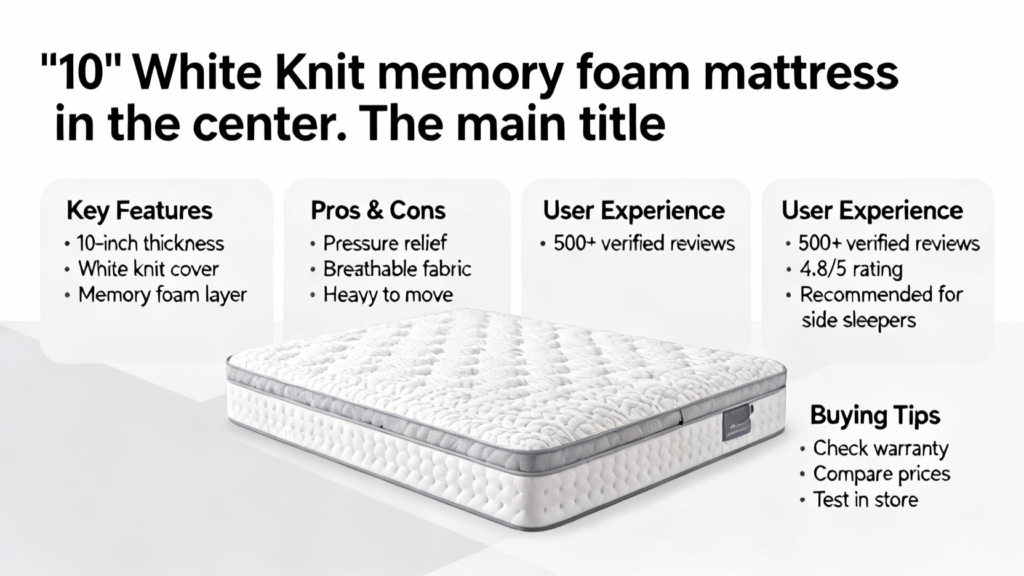 "10" White Knit memory foam mattress in the center. The main title

Key Features
• 10-inch thickness
• White knit cover
• Memory foam layer

Pros & Cons
• Pressure relief
• Breathable fabric
• Heavy to move

User Experience
• 500+ verified reviews

User Experience
• 500+ verified reviews
• 4.8/5 rating
• Recommended for side sleepers

Buying Tips
• Check warranty
• Compare prices
• Test in store